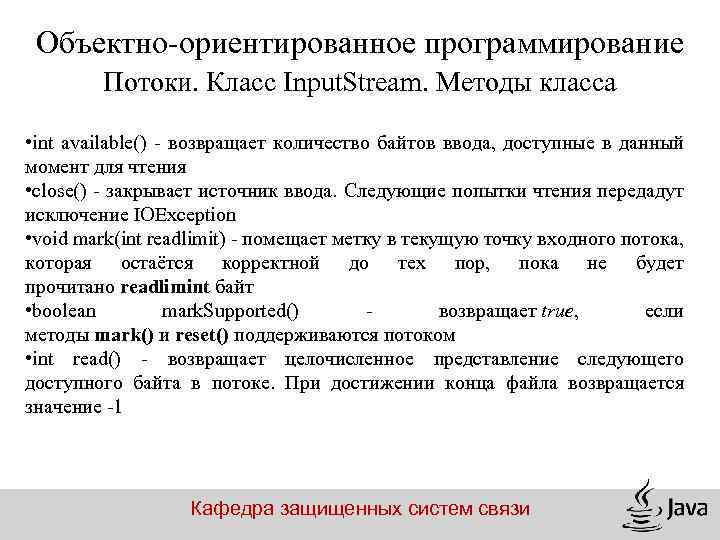 Объектно-ориентированное программирование
Потоки. Класс InputStream. Методы класса

•int available() - возвращает количество байтов ввода, доступные в данный момент для чтения
•close() - закрывает источник ввода. Следующие попытки чтения передадут исключение IOException
•void mark(int readlimit) - помещает метку в текущую точку входного потока, которая остаётся корректной до тех пор, пока не будет прочитано readlimint байт
•boolean markSupported() - возвращает true, если методы mark() и reset() поддерживаются потоком
•int read() - возвращает целочисленное представление следующего доступного байта в потоке. При достижении конца файла возвращается значение -1

Кафедра защищенных систем связи
Java